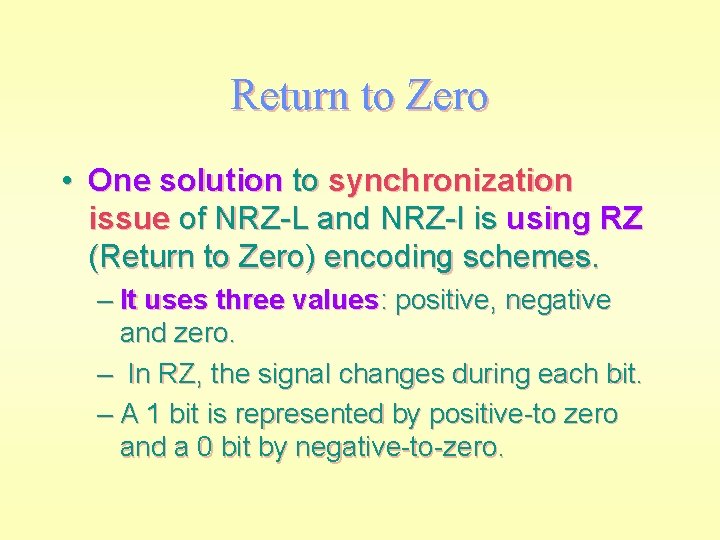 Return to Zero

• One solution to synchronization issue of NRZ-L and NRZ-I is using RZ (Return to Zero) encoding schemes.

– It uses three values: positive, negative and zero.

– In RZ, the signal changes during each bit.

– A 1 bit is represented by positive-to zero and a 0 bit by negative-to-zero.